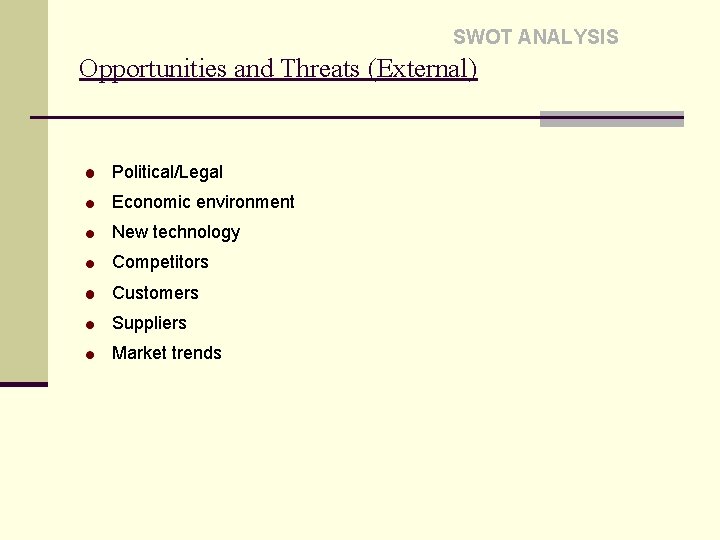 SWOT ANALYSIS

Opportunities and Threats (External)

- Political/Legal
- Economic environment
- New technology
- Competitors
- Customers
- Suppliers
- Market trends